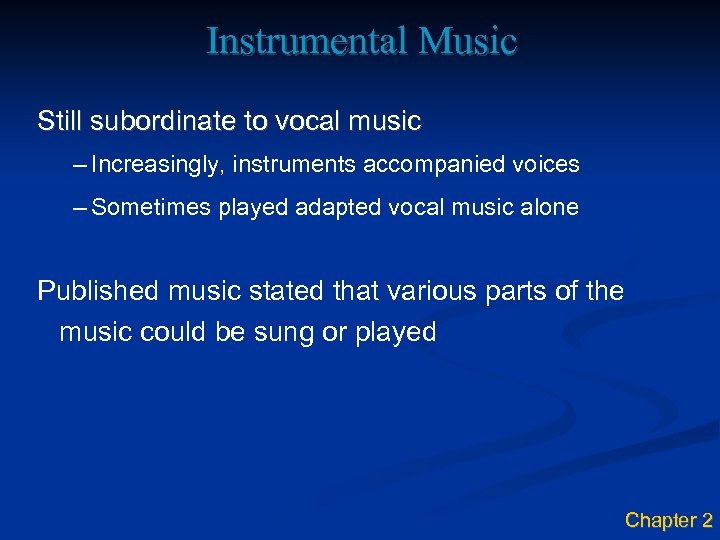 Instrumental Music

Still subordinate to vocal music

– Increasingly, instruments accompanied voices

– Sometimes played adapted vocal music alone

Published music stated that various parts of the music could be sung or played

Chapter 2